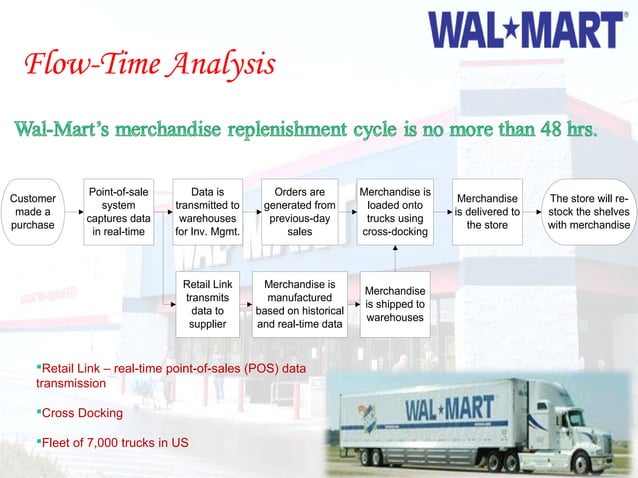 WAL★MART

Flow-Time Analysis

Wal-Mart's merchandise replenishment cycle is no more than 48 hrs.

Customer made a purchase

Point-of-sale system captures data in real-time

Data is transmitted to warehouses for Inv. Mgmt.

Orders are generated from previous-day sales

Merchandise is loaded onto trucks using cross-docking

Merchandise is delivered to the store

The store will re-stock the shelves with merchandise

Retail Link transmits data to supplier

Merchandise is manufactured based on historical and real-time data

Merchandise is shipped to warehouses

▪Retail Link – real-time point-of-sales (POS) data transmission

▪Cross Docking

▪Fleet of 7,000 trucks in US

WAL★MART